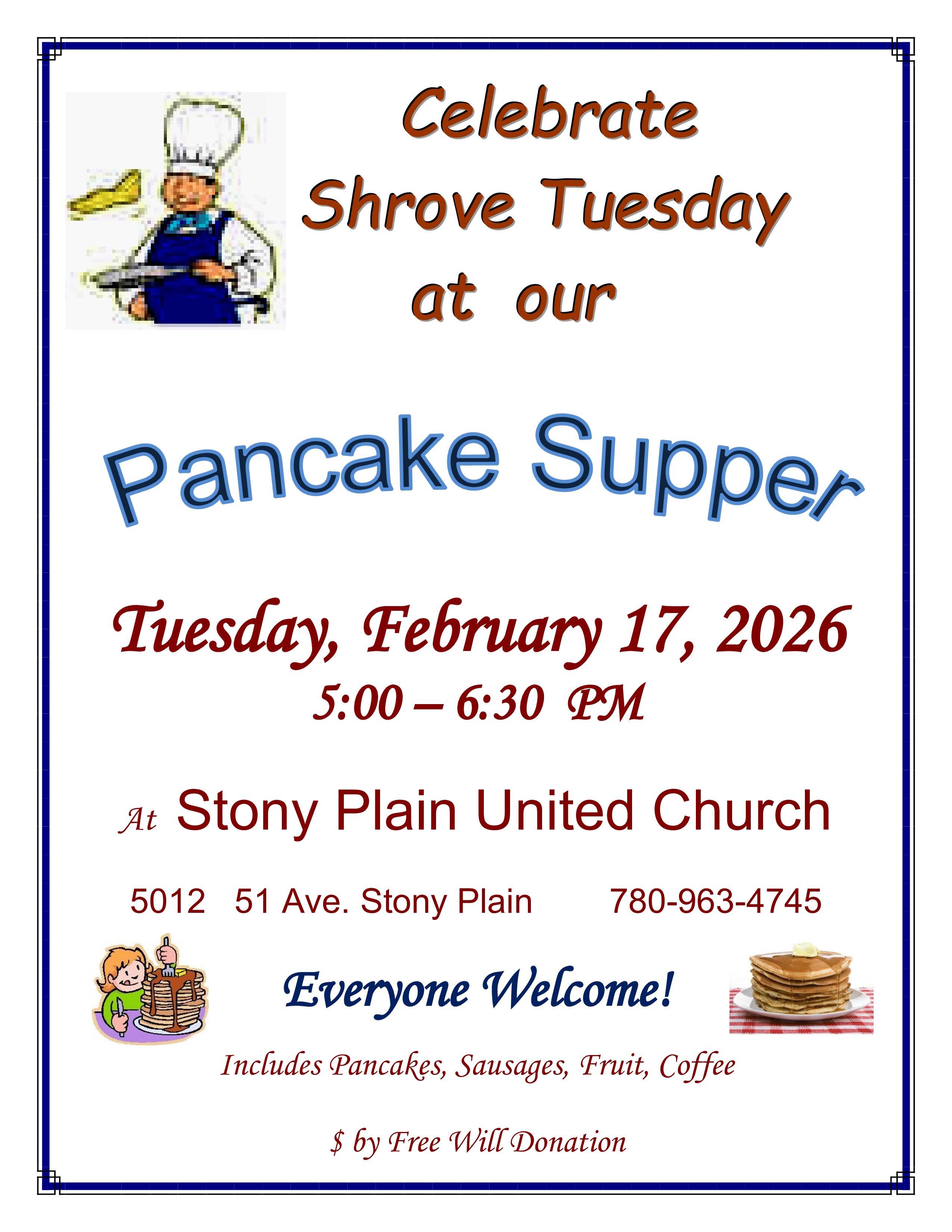 Celebrate Shrove Tuesday at our

Pancake Supper

Tuesday, February 17, 2026
5:00 – 6:30 PM

At Stony Plain United Church

5012 51 Ave. Stony Plain 780-963-4745

Everyone Welcome!

Includes Pancakes, Sausages, Fruit, Coffee

$ by Free Will Donation